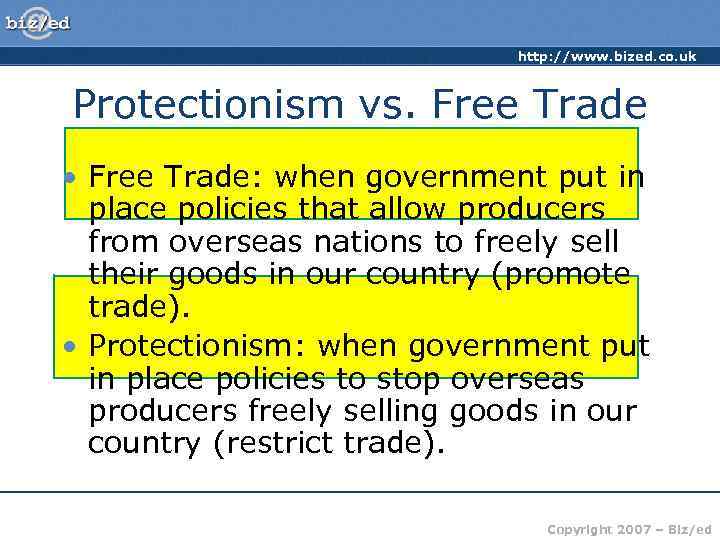 biz/ed

http://www.bized.co.uk

Protectionism vs. Free Trade

• Free Trade: when government put in place policies that allow producers from overseas nations to freely sell their goods in our country (promote trade).

• Protectionism: when government put in place policies to stop overseas producers freely selling goods in our country (restrict trade).

Copyright 2007 – Biz/ed